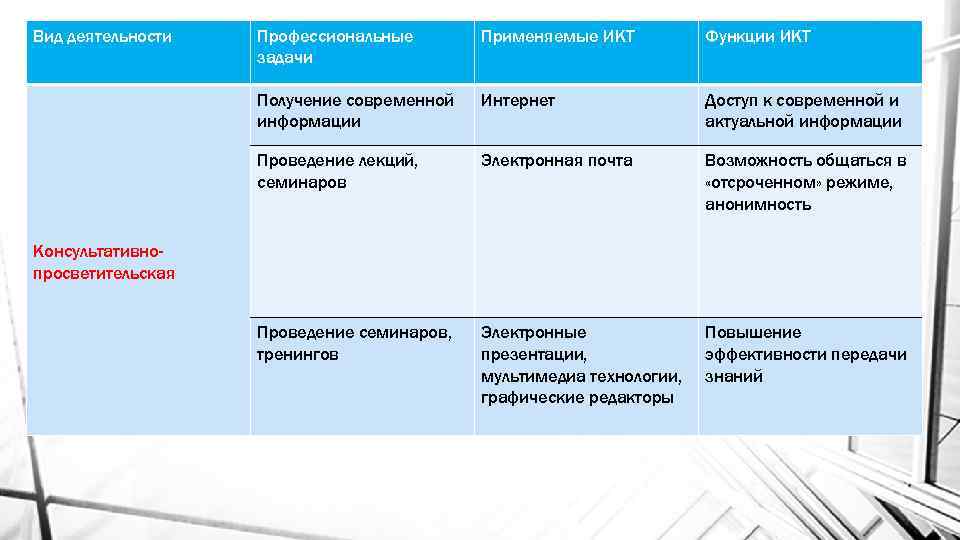 | Вид деятельности | Профессиональные задачи | Применяемые ИКТ | Функции ИКТ |
|---|---|---|---|
| Консультативно-просветительская | Получение современной информации | Интернет | Доступ к современной и актуальной информации |
| | Проведение лекций, семинаров | Электронная почта | Возможность общаться в «отсроченном» режиме, анонимность |
| | Проведение семинаров, тренингов | Электронные презентации, мультимедиа технологии, графические редакторы | Повышение эффективности передачи знаний |